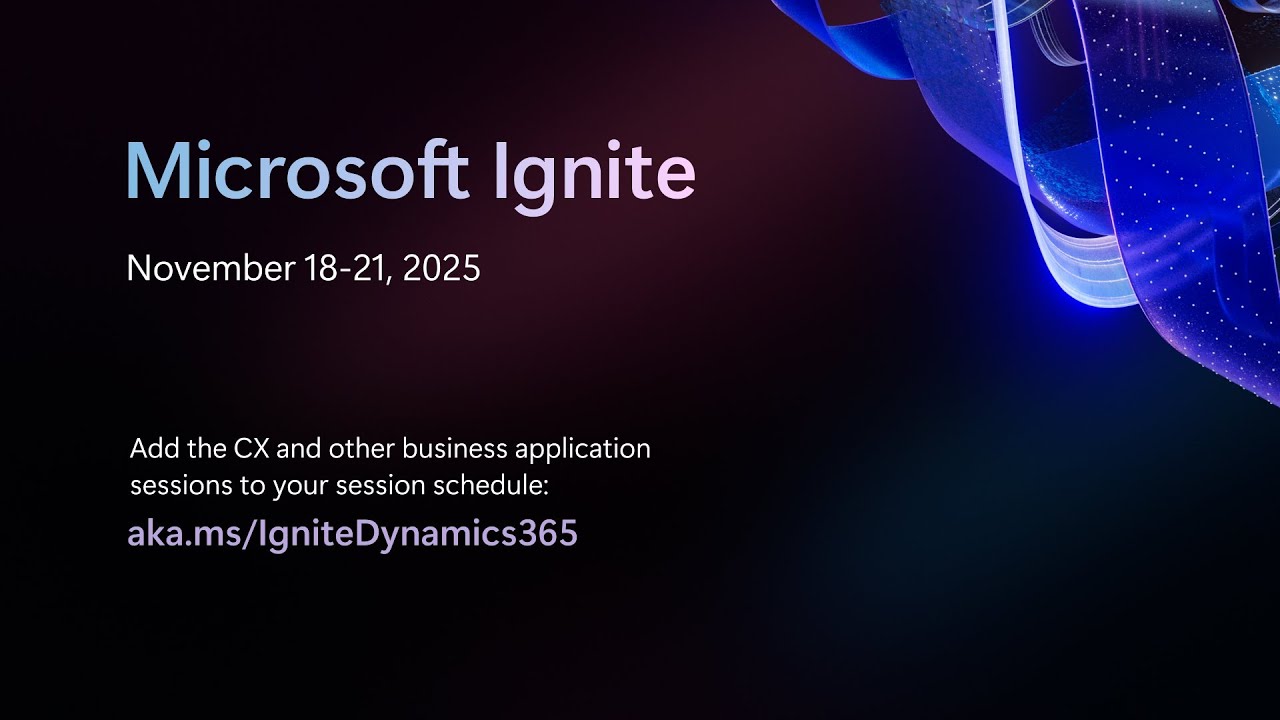 Microsoft Ignite

November 18-21, 2025

Add the CX and other business application sessions to your session schedule:

aka.ms/IgniteDynamics365